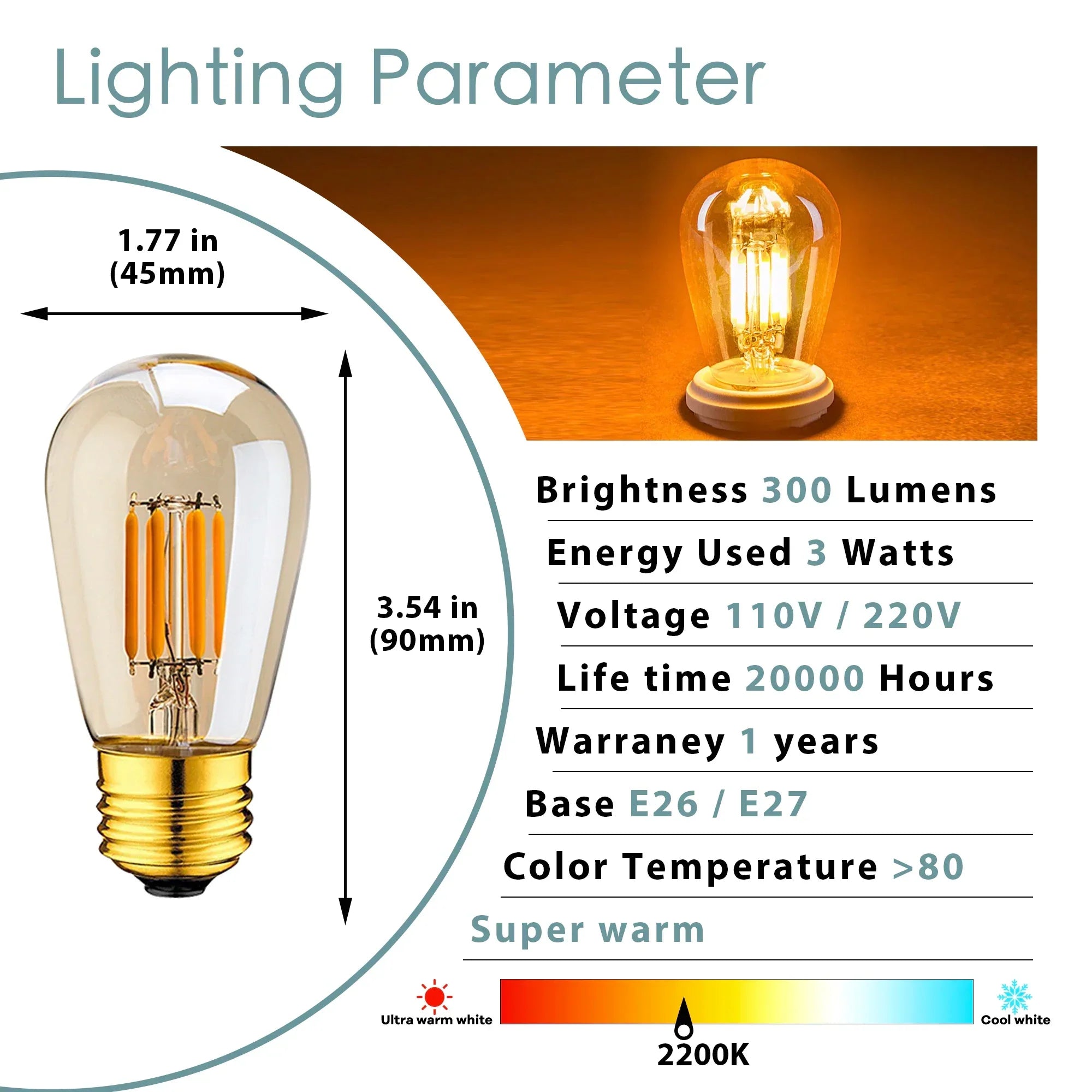 Lighting Parameter

1.77 in
(45mm)

3.54 in
(90mm)

Brightness 300 Lumens

Energy Used 3 Watts

Voltage 110V / 220V

Life time 20000 Hours

Warraney 1 years

Base E26 / E27

Color Temperature >80

Super warm

Ultra warm white

Cool white

2200K